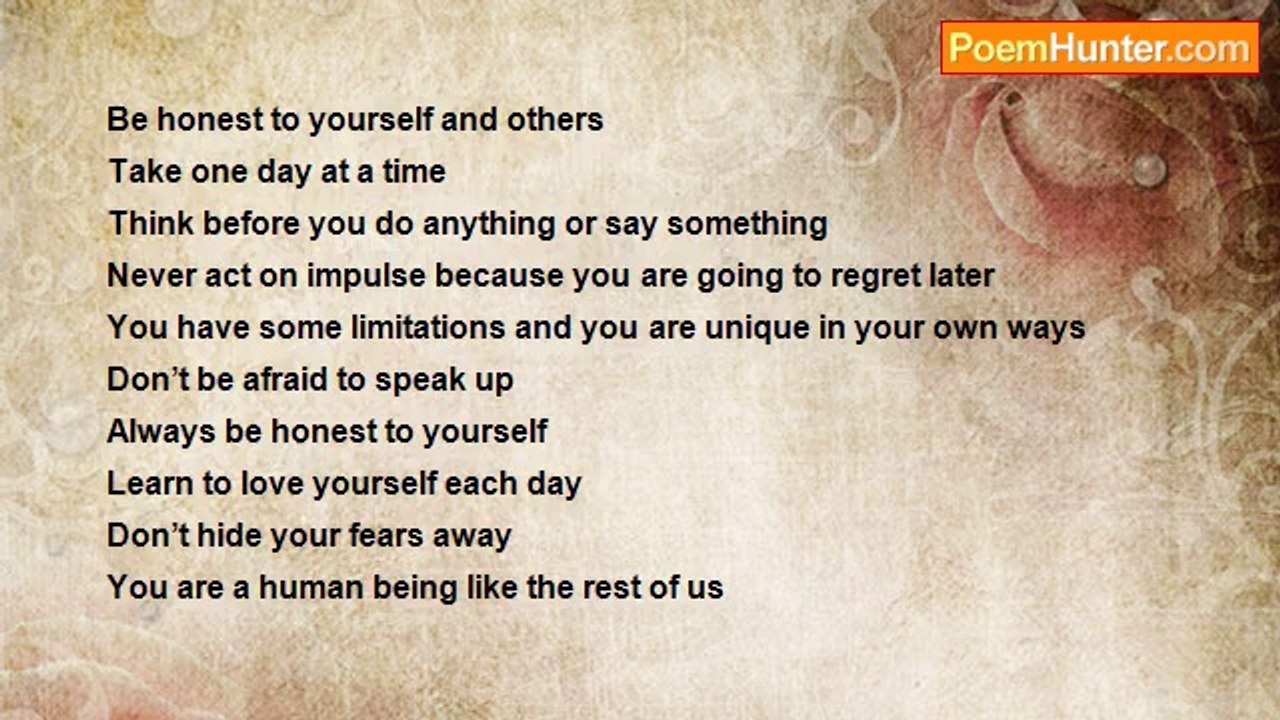 PoemHunter.com

Be honest to yourself and others
Take one day at a time
Think before you do anything or say something
Never act on impulse because you are going to regret later
You have some limitations and you are unique in your own ways
Don’t be afraid to speak up
Always be honest to yourself
Learn to love yourself each day
Don’t hide your fears away
You are a human being like the rest of us